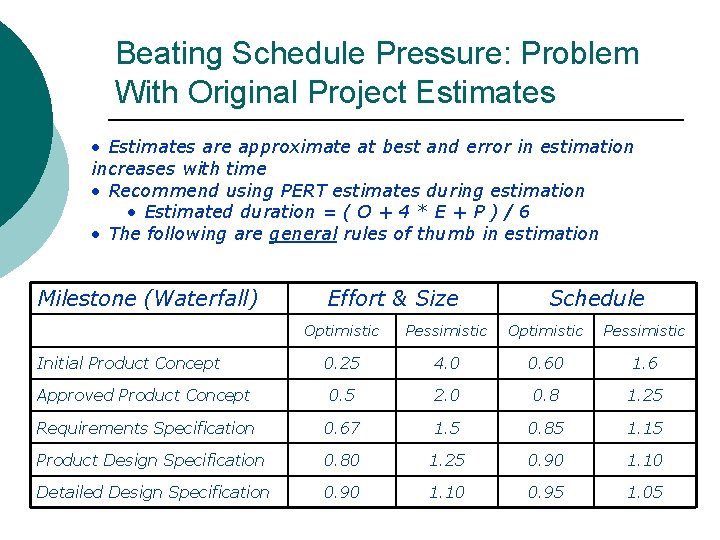 Beating Schedule Pressure: Problem With Original Project Estimates

• Estimates are approximate at best and error in estimation increases with time
• Recommend using PERT estimates during estimation
• Estimated duration = ( O + 4 * E + P ) / 6
• The following are general rules of thumb in estimation

| Milestone (Waterfall) | Effort & Size | | Schedule | |
|---|---|---|---|---|
| | Optimistic | Pessimistic | Optimistic | Pessimistic |
| Initial Product Concept | 0.25 | 4.0 | 0.60 | 1.6 |
| Approved Product Concept | 0.5 | 2.0 | 0.8 | 1.25 |
| Requirements Specification | 0.67 | 1.5 | 0.85 | 1.15 |
| Product Design Specification | 0.80 | 1.25 | 0.90 | 1.10 |
| Detailed Design Specification | 0.90 | 1.10 | 0.95 | 1.05 |